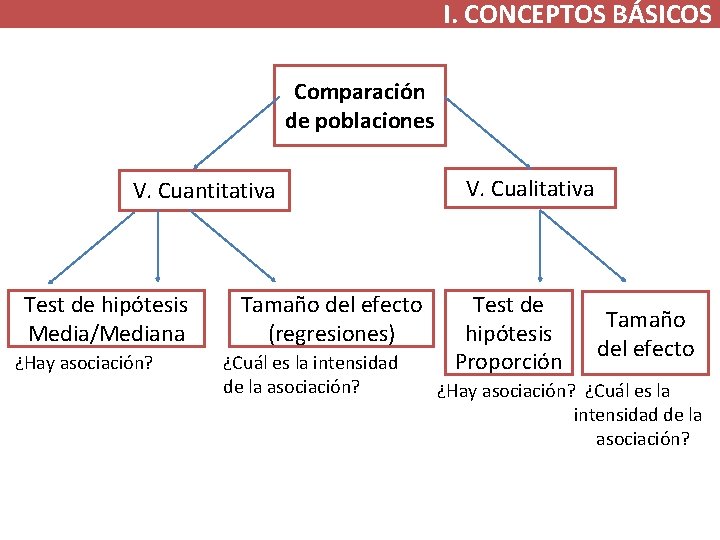 I. CONCEPTOS BÁSICOS

Comparación de poblaciones

V. Cuantitativa

V. Cualitativa

Test de hipótesis Media/Mediana

¿Hay asociación?

Tamaño del efecto (regresiones)

¿Cuál es la intensidad de la asociación?

Test de hipótesis Proporción

¿Hay asociación?

Tamaño del efecto

¿Cuál es la intensidad de la asociación?